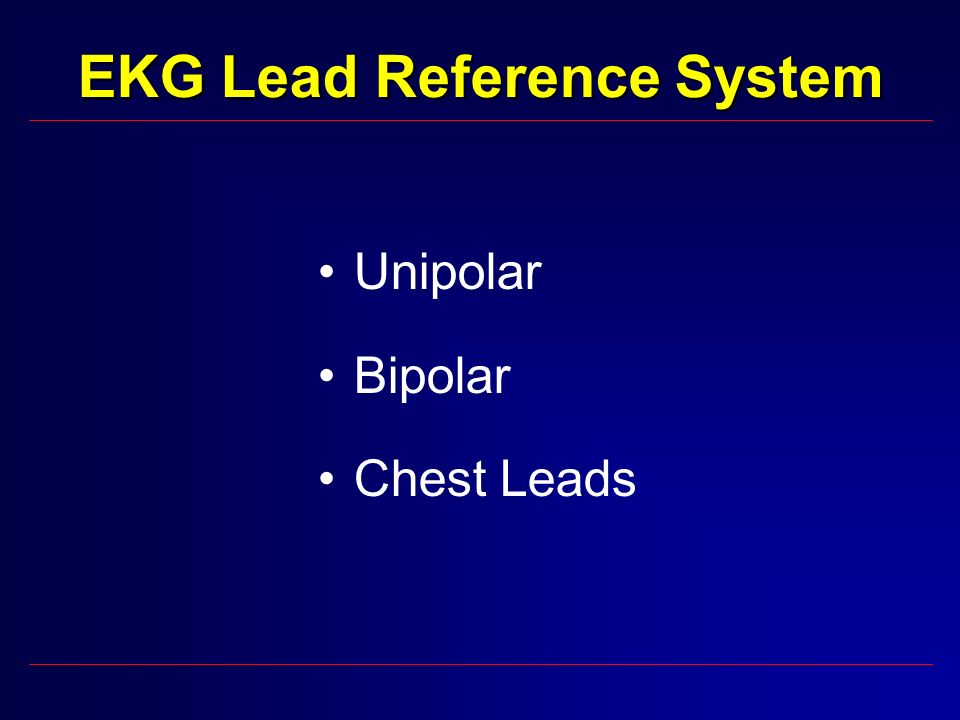 EKG Lead Reference System

• Unipolar

• Bipolar

• Chest Leads